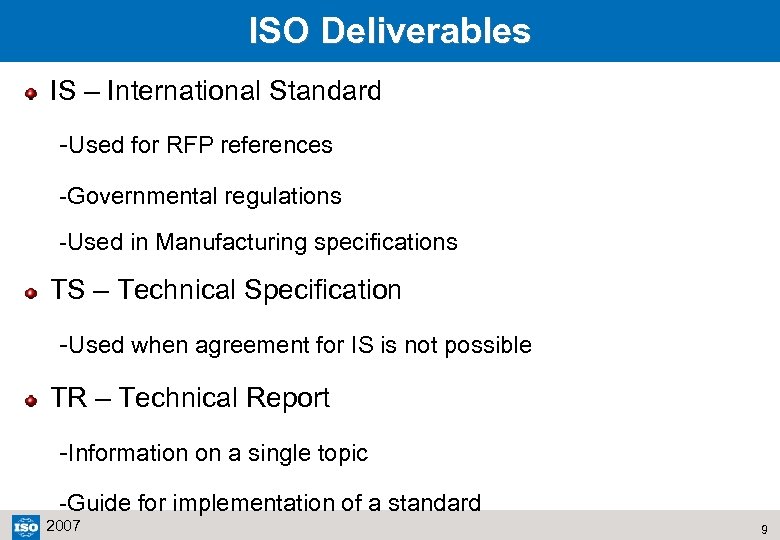 ISO Deliverables

IS – International Standard

-Used for RFP references

-Governmental regulations

-Used in Manufacturing specifications

TS – Technical Specification

-Used when agreement for IS is not possible

TR – Technical Report

-Information on a single topic

-Guide for implementation of a standard

ISO 2007

9